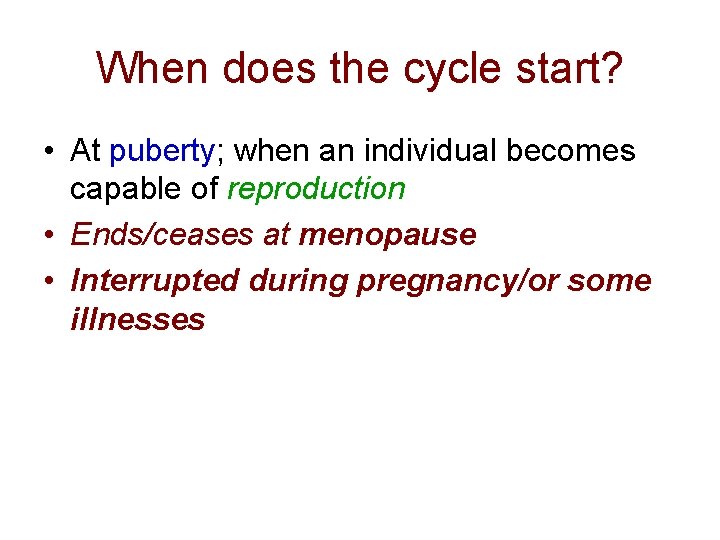 When does the cycle start?

• At puberty; when an individual becomes capable of reproduction
• Ends/ceases at menopause
• Interrupted during pregnancy/or some illnesses